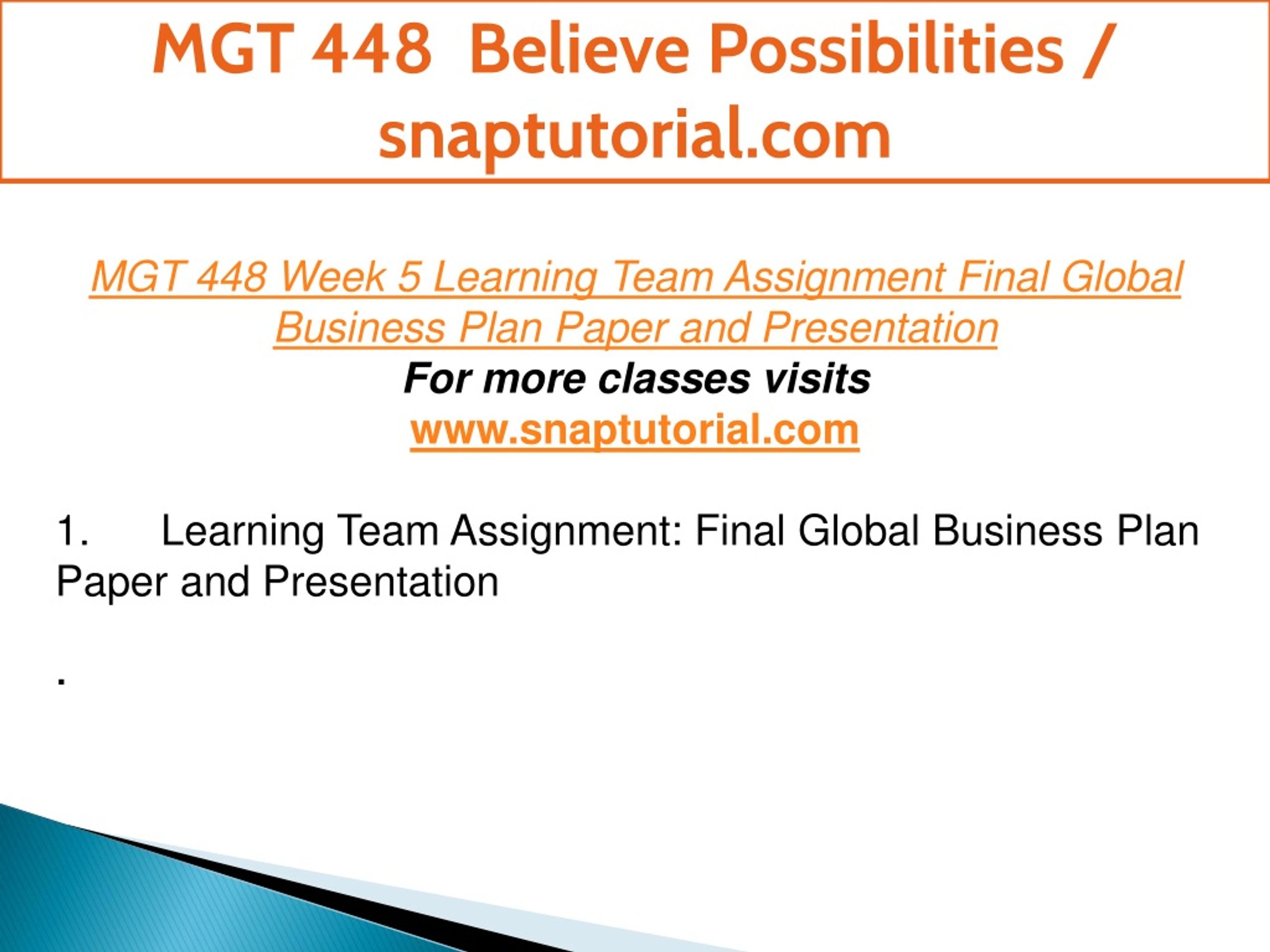 MGT 448 Believe Possibilities / snaptutorial.com

MGT 448 Week 5 Learning Team Assignment Final Global Business Plan Paper and Presentation
For more classes visits
www.snaptutorial.com

1. Learning Team Assignment: Final Global Business Plan Paper and Presentation

.